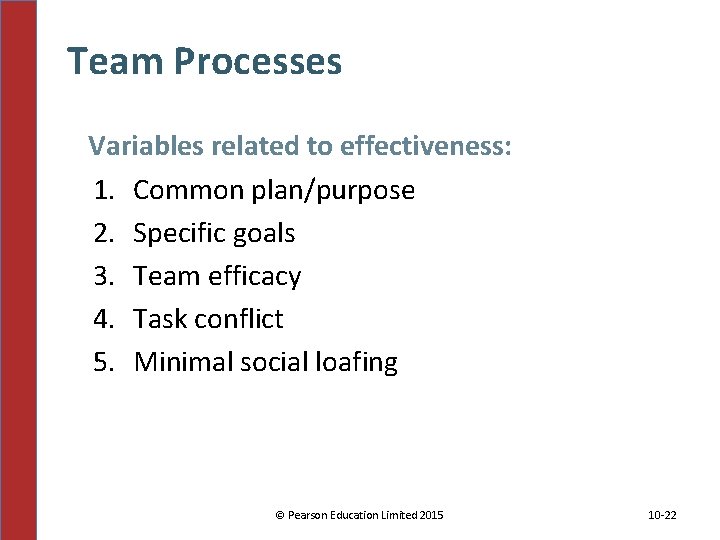 Team Processes

Variables related to effectiveness:

1. Common plan/purpose
2. Specific goals
3. Team efficacy
4. Task conflict
5. Minimal social loafing

© Pearson Education Limited 2015

10-22